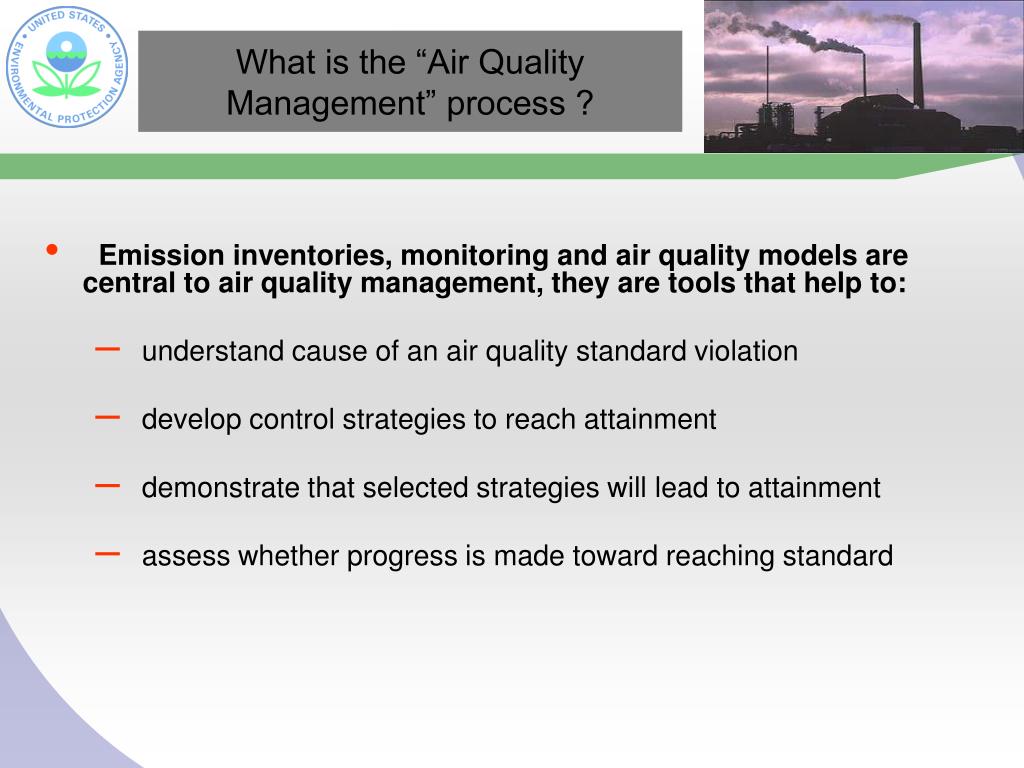 UNITED STATES ENVIRONMENTAL PROTECTION AGENCY

What is the “Air Quality Management” process ?

• Emission inventories, monitoring and air quality models are central to air quality management, they are tools that help to:

– understand cause of an air quality standard violation

– develop control strategies to reach attainment

– demonstrate that selected strategies will lead to attainment

– assess whether progress is made toward reaching standard